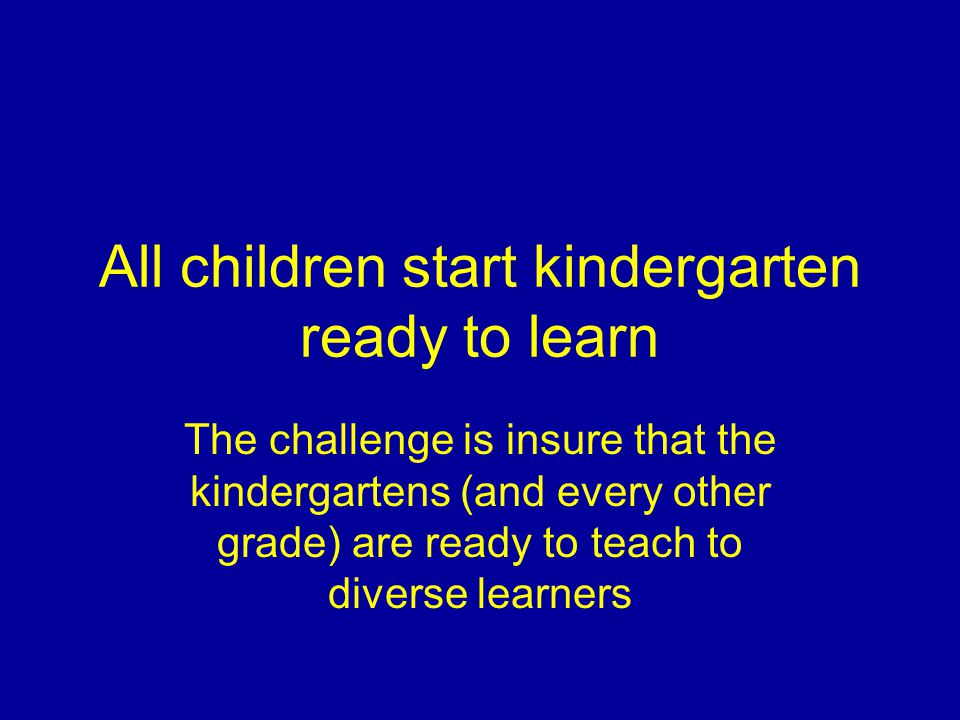 All children start kindergarten ready to learn

The challenge is insure that the kindergartens (and every other grade) are ready to teach to diverse learners